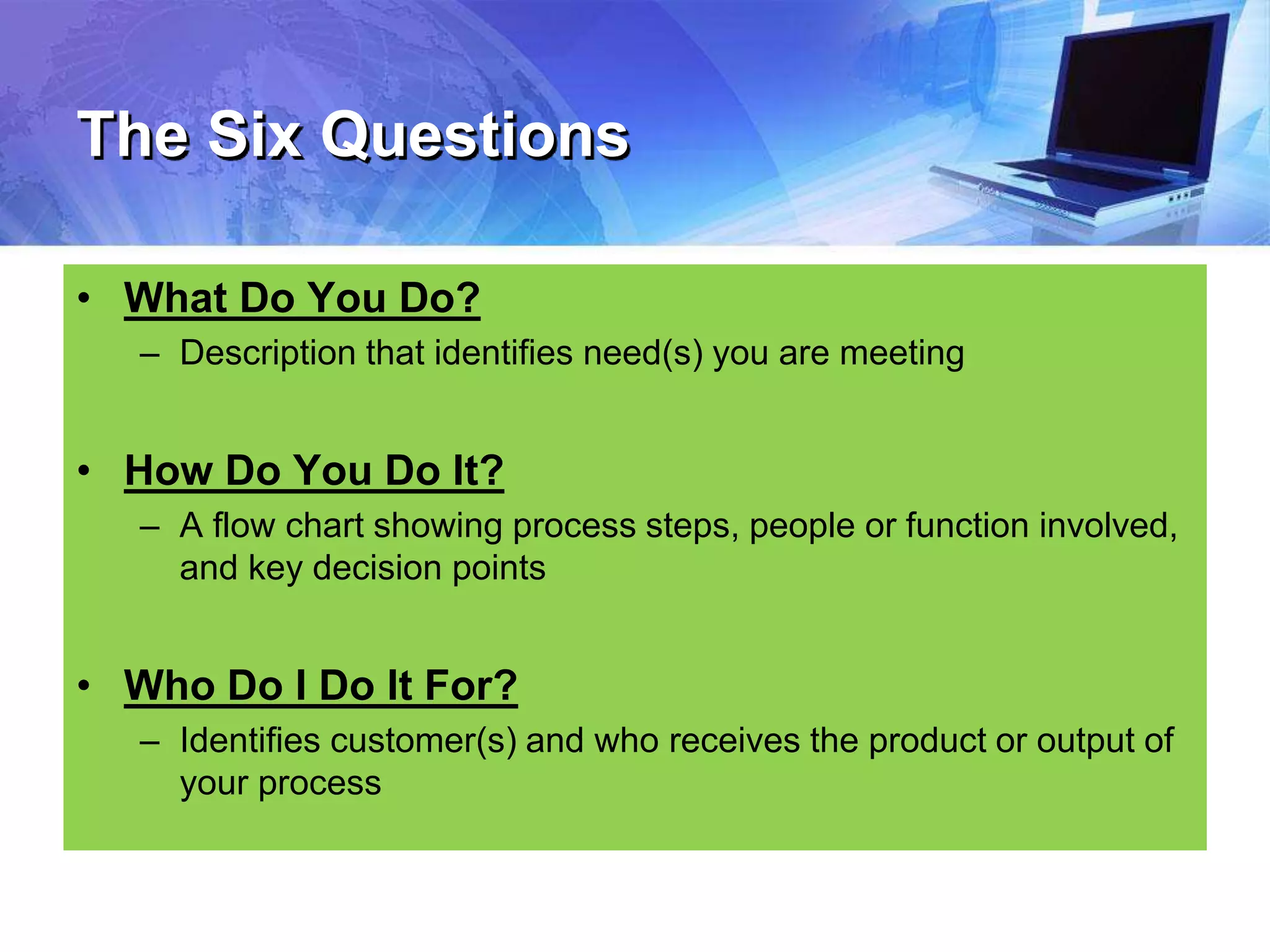 The Six Questions

• What Do You Do?
– Description that identifies need(s) you are meeting

• How Do You Do It?
– A flow chart showing process steps, people or function involved, and key decision points

• Who Do I Do It For?
– Identifies customer(s) and who receives the product or output of your process